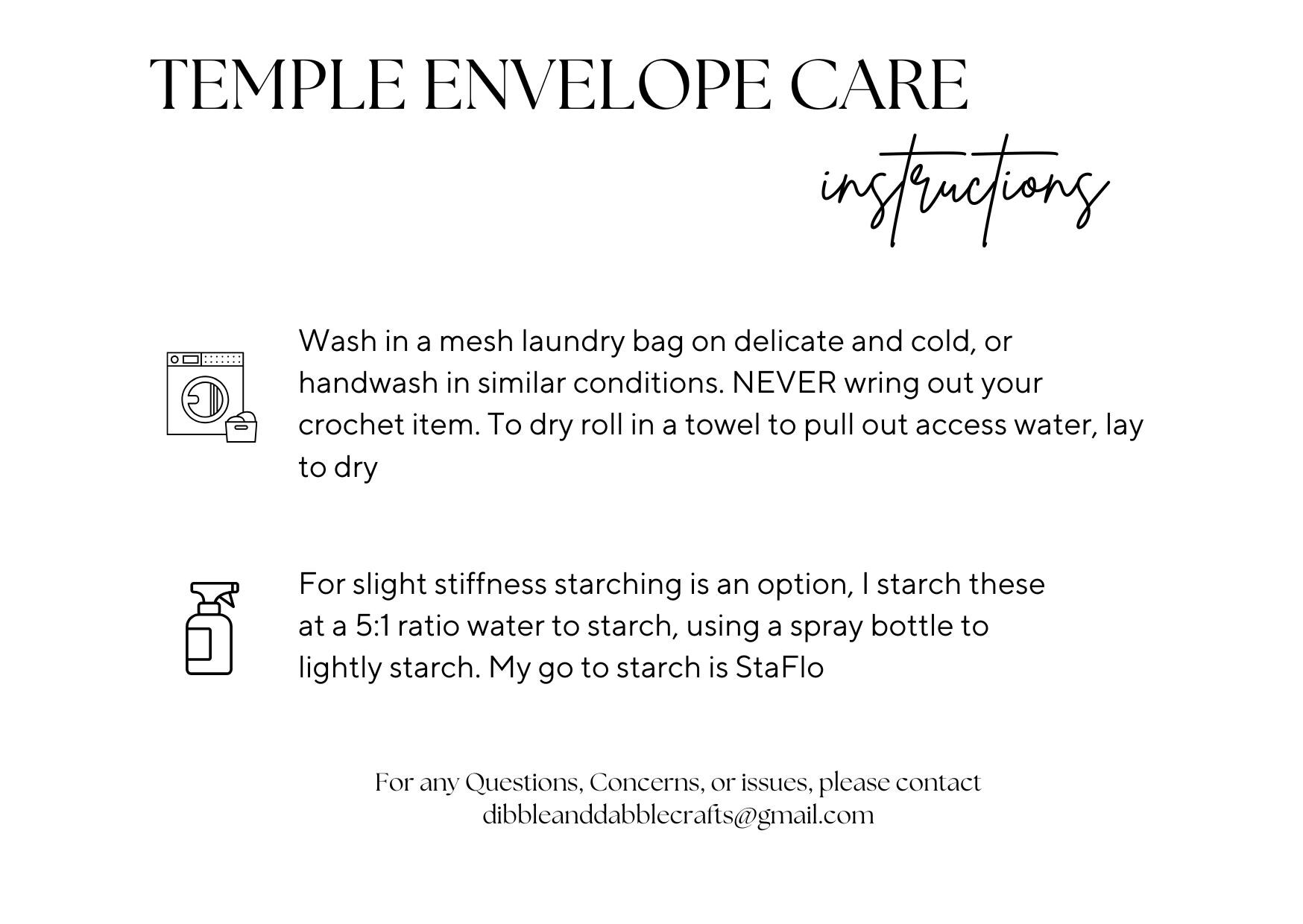 TEMPLE ENVELOPE CARE

instructions

Wash in a mesh laundry bag on delicate and cold, or handwash in similar conditions. NEVER wring out your crochet item. To dry roll in a towel to pull out access water, lay to dry

For slight stiffness starching is an option, I starch these at a 5:1 ratio water to starch, using a spray bottle to lightly starch. My go to starch is StaFlo

For any Questions, Concerns, or issues, please contact dibbleanddabblecrafts@gmail.com